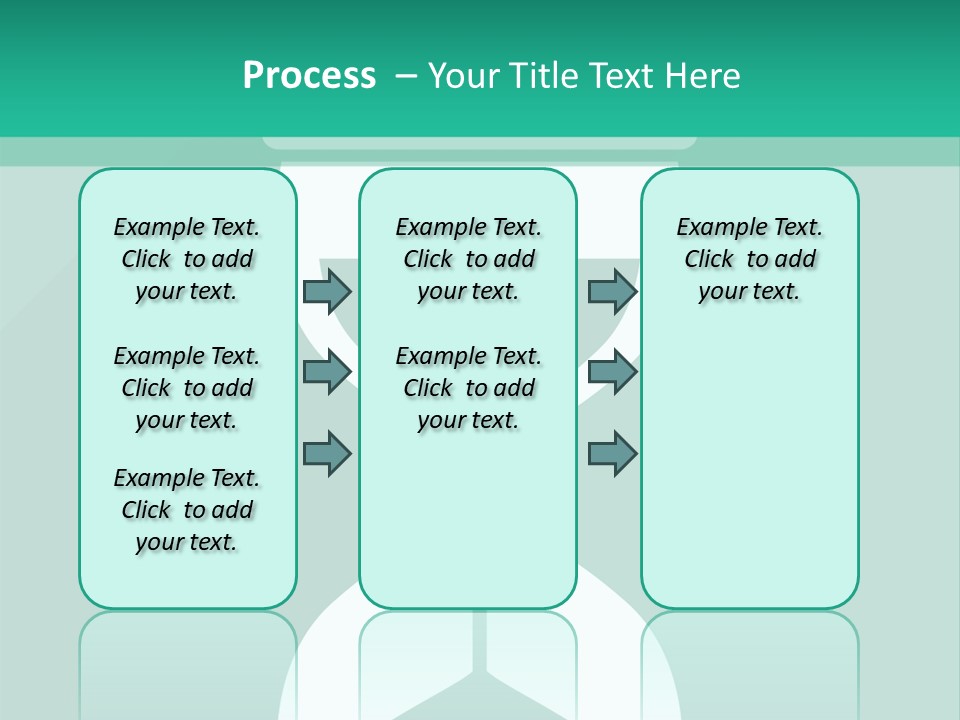 Process – Your Title Text Here

Example Text. Click to add your text.

Example Text. Click to add your text.

Example Text. Click to add your text.

Example Text. Click to add your text.

Example Text. Click to add your text.

Example Text. Click to add your text.